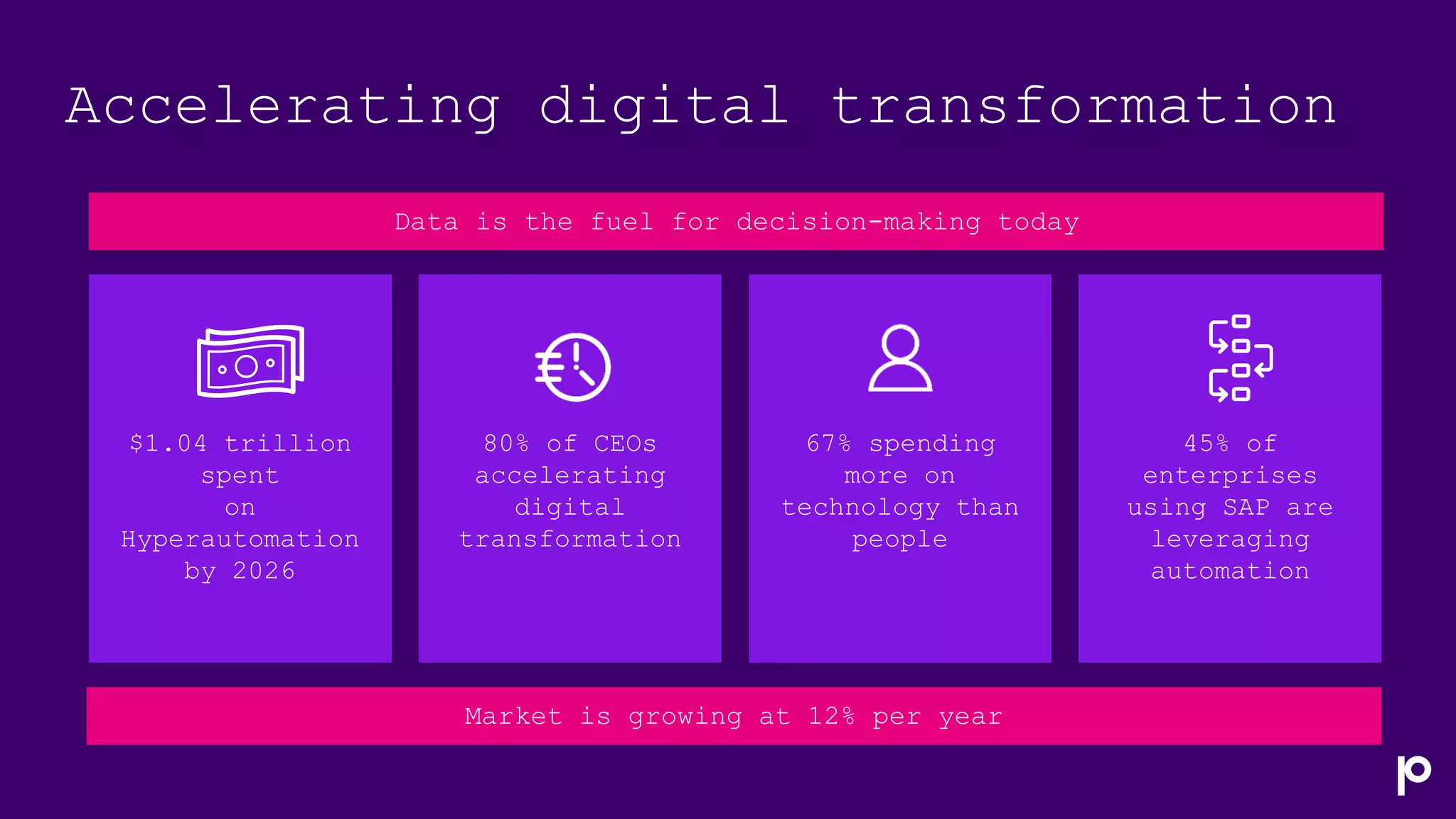 Accelerating digital transformation

Data is the fuel for decision-making today

$1.04 trillion spent on Hyperautomation by 2026

80% of CEOs accelerating digital transformation

67% spending more on technology than people

45% of enterprises using SAP are leveraging automation

Market is growing at 12% per year